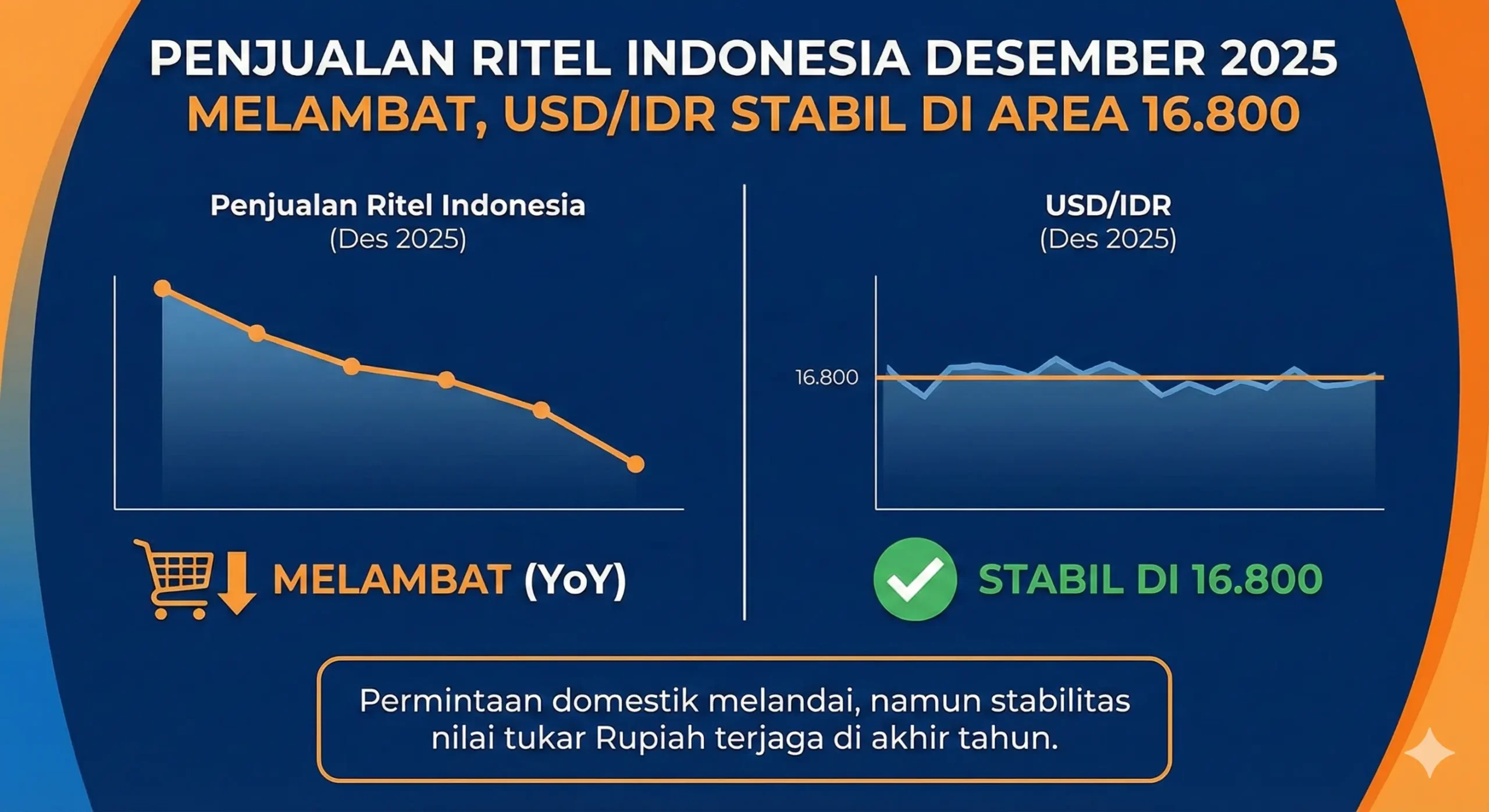 PENJUALAN RITEL INDONESIA DESEMBER 2025
MELAMBAT, USD/IDR STABIL DI AREA 16.800

Penjualan Ritel Indonesia
(Des 2025)

MELAMBAT (YoY)

USD/IDR
(Des 2025)

16.800

STABIL DI 16.800

Permintaan domestik melandai, namun stabilitas nilai tukar Rupiah terjaga di akhir tahun.